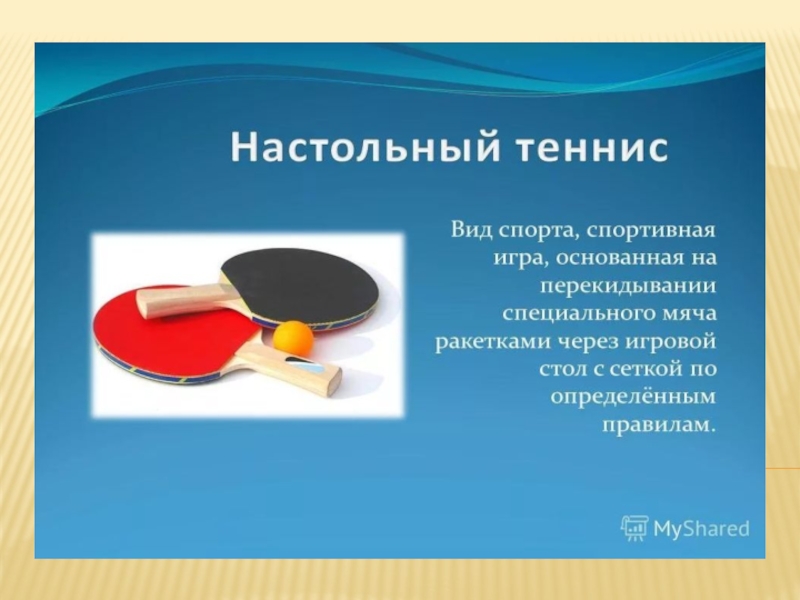 Настольный теннис

Вид спорта, спортивная игра, основанная на перекидывании специального мяча ракетками через игровой стол с сеткой по определённым правилам.

MyShared